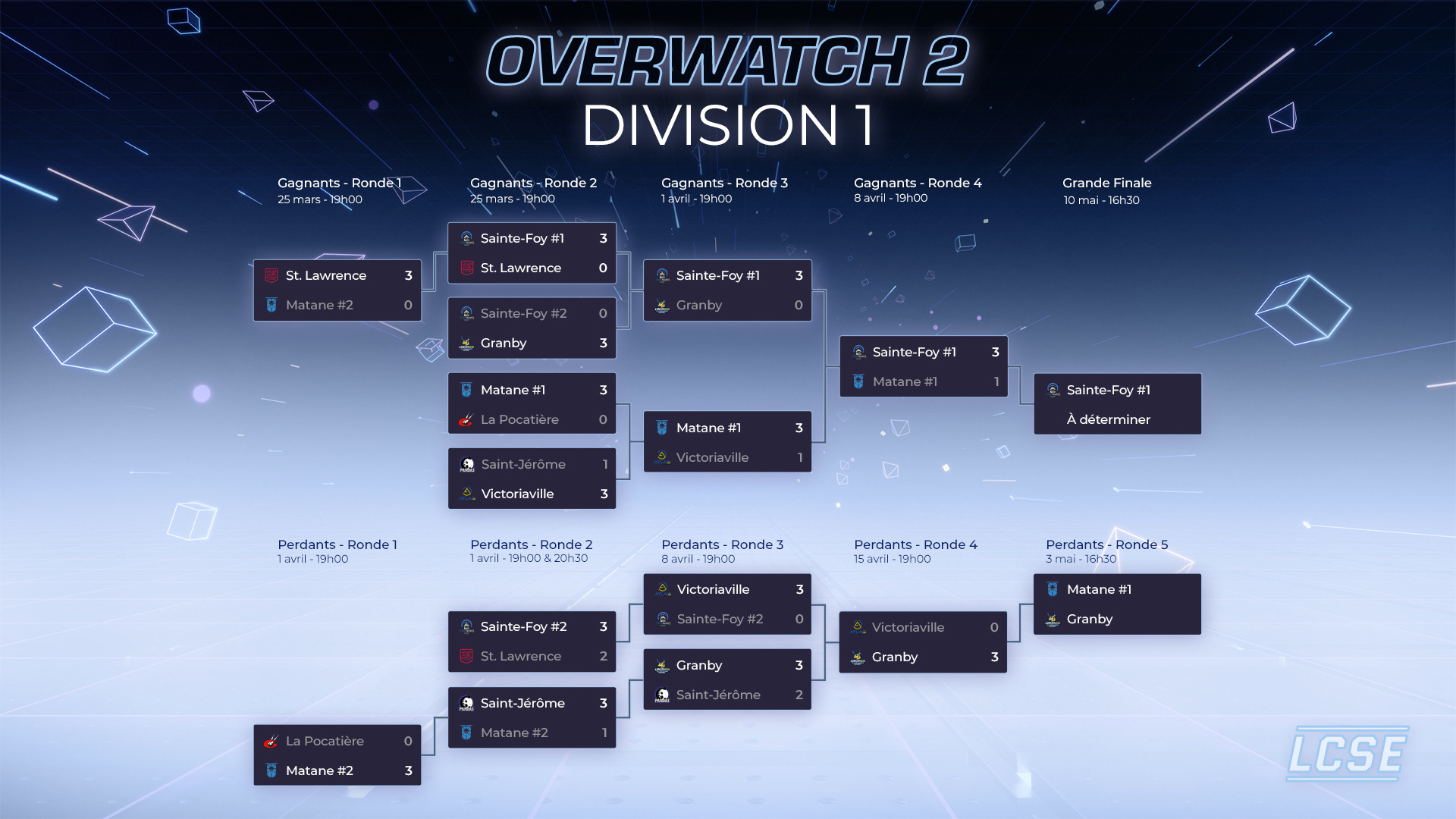 OVERWATCH 2
DIVISION 1

Gagnants - Ronde 1
25 mars - 19h00

St. Lawrence 3
Matane #2 0

Gagnants - Ronde 2
25 mars - 19h00

Sainte-Foy #1 3
St. Lawrence 0

Sainte-Foy #2 0
Granby 3

Matane #1 3
La Pocatière 0

Saint-Jérôme 1
Victoriaville 3

Gagnants - Ronde 3
1 avril - 19h00

Sainte-Foy #1 3
Granby 0

Matane #1 3
Victoriaville 1

Gagnants - Ronde 4
8 avril - 19h00

Sainte-Foy #1 3
Matane #1 1

Grande Finale
10 mai - 16h30

Sainte-Foy #1
À déterminer

Perdants - Ronde 1
1 avril - 19h00

La Pocatière 0
Matane #2 3

Perdants - Ronde 2
1 avril - 19h00 & 20h30

Sainte-Foy #2 3
St. Lawrence 2

Saint-Jérôme 3
Matane #2 1

Perdants - Ronde 3
8 avril - 19h00

Victoriaville 3
Sainte-Foy #2 0

Granby 3
Saint-Jérôme 2

Perdants - Ronde 4
15 avril - 19h00

Victoriaville 0
Granby 3

Perdants - Ronde 5
3 mai - 16h30

Matane #1
Granby

LCSE